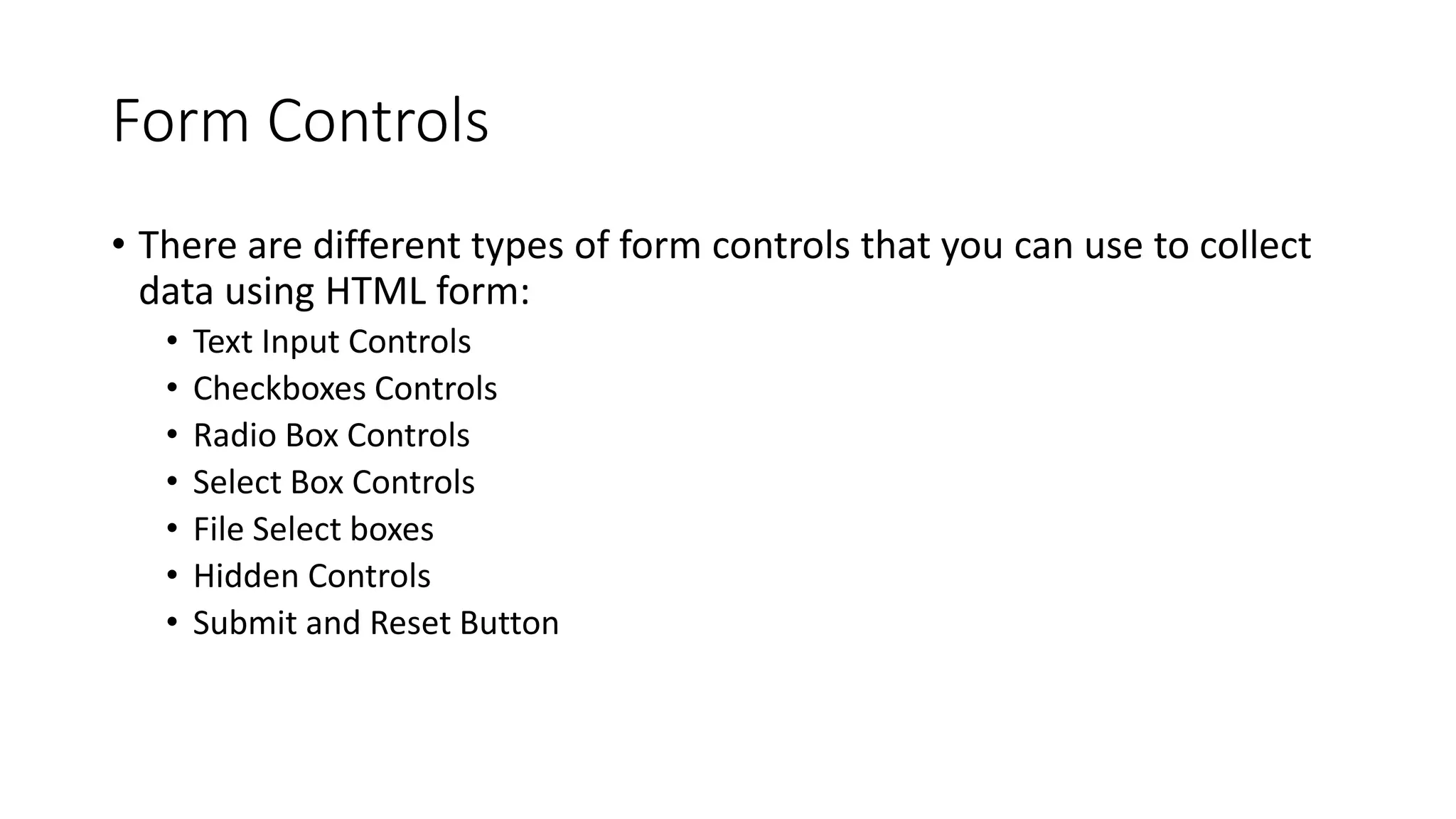 Form Controls

• There are different types of form controls that you can use to collect data using HTML form:
  • Text Input Controls
  • Checkboxes Controls
  • Radio Box Controls
  • Select Box Controls
  • File Select boxes
  • Hidden Controls
  • Submit and Reset Button